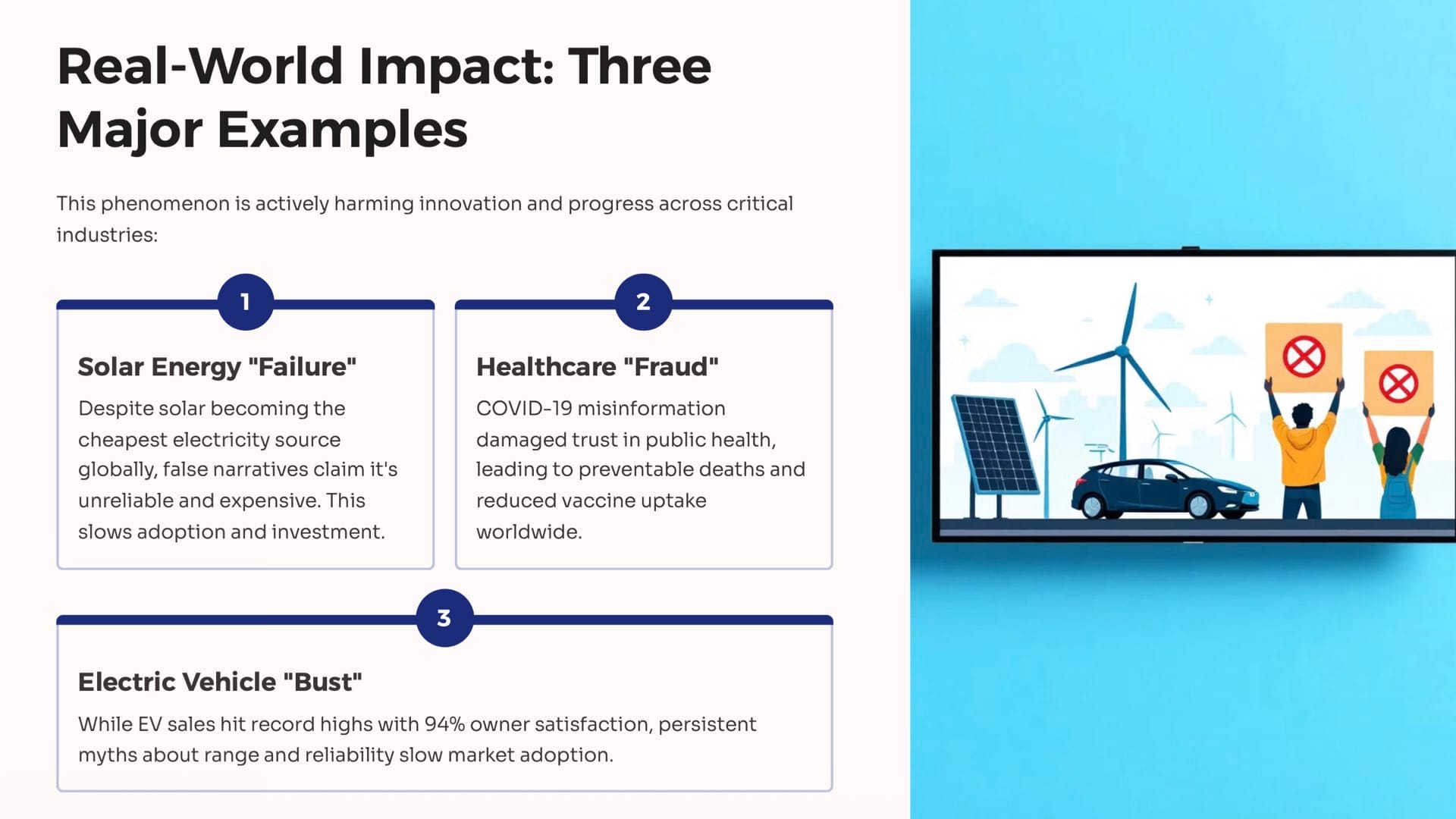 Real-World Impact: Three Major Examples

This phenomenon is actively harming innovation and progress across critical industries:

1

Solar Energy "Failure"

Despite solar becoming the cheapest electricity source globally, false narratives claim it's unreliable and expensive. This slows adoption and investment.

2

Healthcare "Fraud"

COVID-19 misinformation damaged trust in public health, leading to preventable deaths and reduced vaccine uptake worldwide.

3

Electric Vehicle "Bust"

While EV sales hit record highs with 94% owner satisfaction, persistent myths about range and reliability slow market adoption.